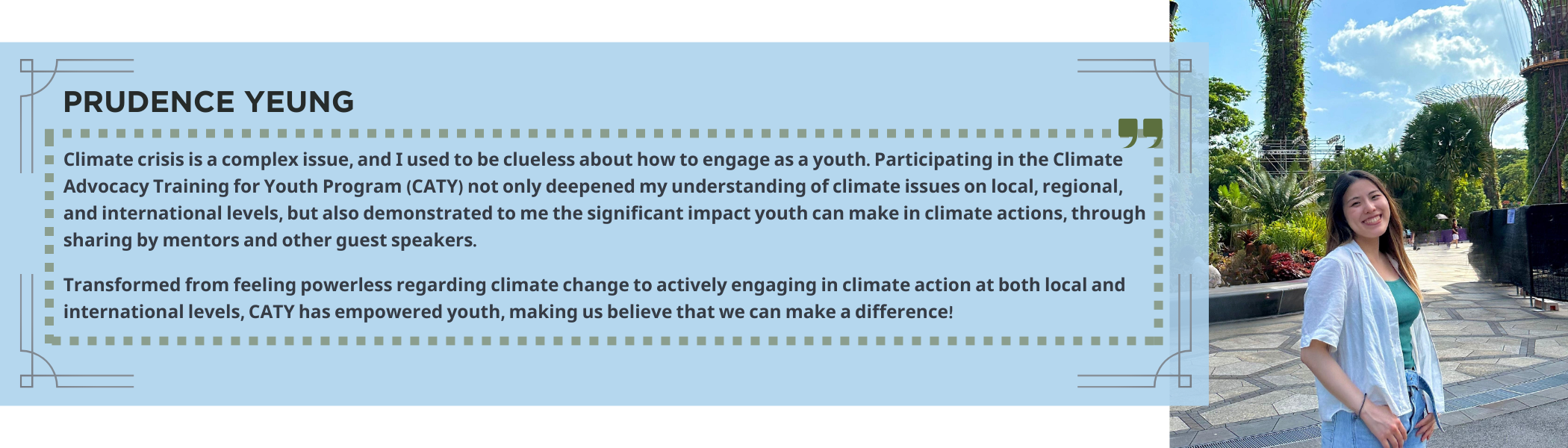 PRUDENCE YEUNG

Climate crisis is a complex issue, and I used to be clueless about how to engage as a youth. Participating in the Climate Advocacy Training for Youth Program (CATY) not only deepened my understanding of climate issues on local, regional, and international levels, but also demonstrated to me the significant impact youth can make in climate actions, through sharing by mentors and other guest speakers.

Transformed from feeling powerless regarding climate change to actively engaging in climate action at both local and international levels, CATY has empowered youth, making us believe that we can make a difference!